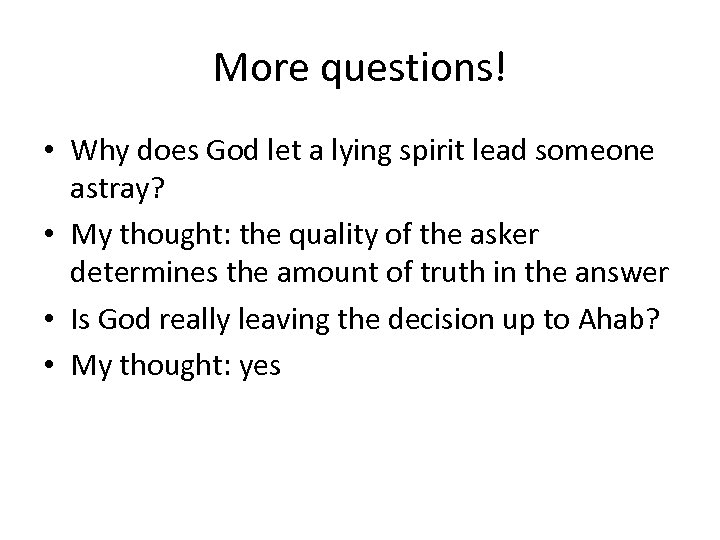 More questions!

• Why does God let a lying spirit lead someone astray?
• My thought: the quality of the asker determines the amount of truth in the answer
• Is God really leaving the decision up to Ahab?
• My thought: yes